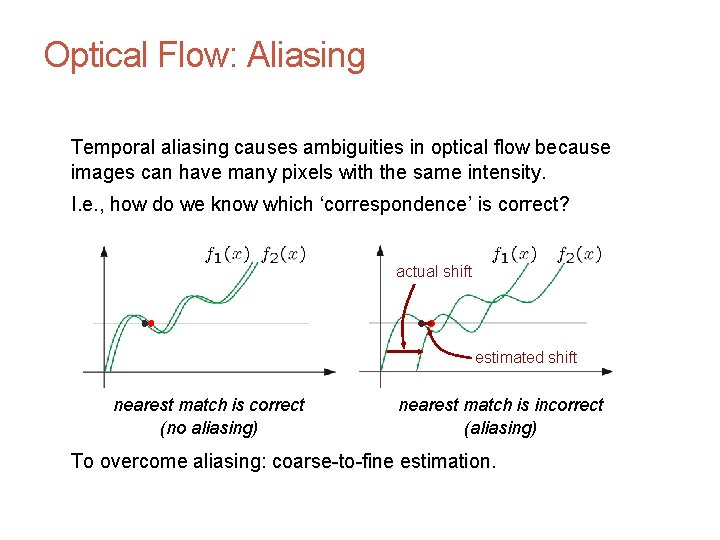 Optical Flow: Aliasing

Temporal aliasing causes ambiguities in optical flow because images can have many pixels with the same intensity.

I.e., how do we know which ‘correspondence’ is correct?

$f_1(x)$ $f_2(x)$

nearest match is correct (no aliasing)

$f_1(x)$ $f_2(x)$

actual shift

estimated shift

nearest match is incorrect (aliasing)

To overcome aliasing: coarse-to-fine estimation.